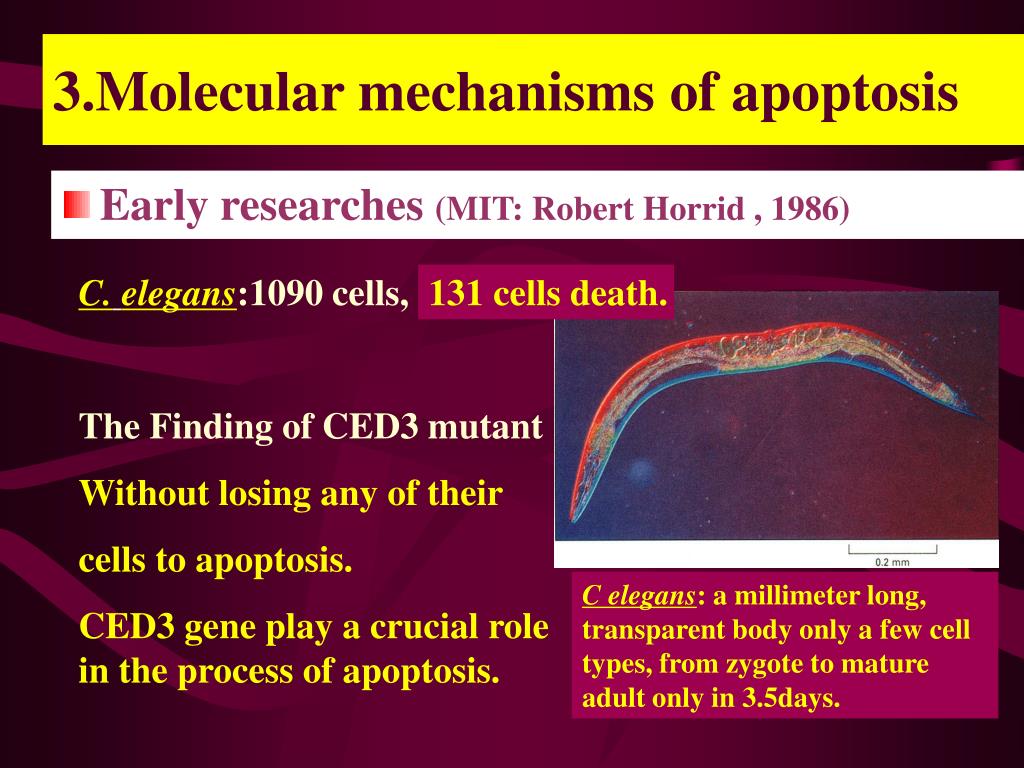 3.Molecular mechanisms of apoptosis

Early researches (MIT: Robert Horrid , 1986)

C. elegans:1090 cells, 131 cells death.

The Finding of CED3 mutant

Without losing any of their

cells to apoptosis.

CED3 gene play a crucial role in the process of apoptosis.

0.2 mm

C elegans: a millimeter long, transparent body only a few cell types, from zygote to mature adult only in 3.5days.